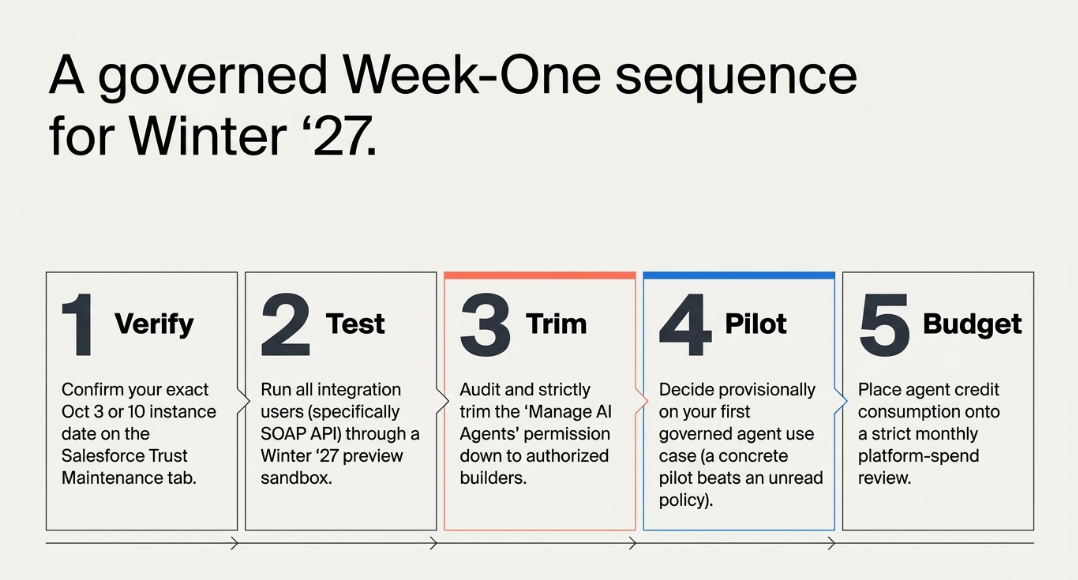 A governed Week-One sequence for Winter ‘27.

1 Verify

Confirm your exact Oct 3 or 10 instance date on the Salesforce Trust Maintenance tab.

2 Test

Run all integration users (specifically SOAP API) through a Winter ‘27 preview sandbox.

3 Trim

Audit and strictly trim the ‘Manage AI Agents’ permission down to authorized builders.

4 Pilot

Decide provisionally on your first governed agent use case (a concrete pilot beats an unread policy).

5 Budget

Place agent credit consumption onto a strict monthly platform-spend review.